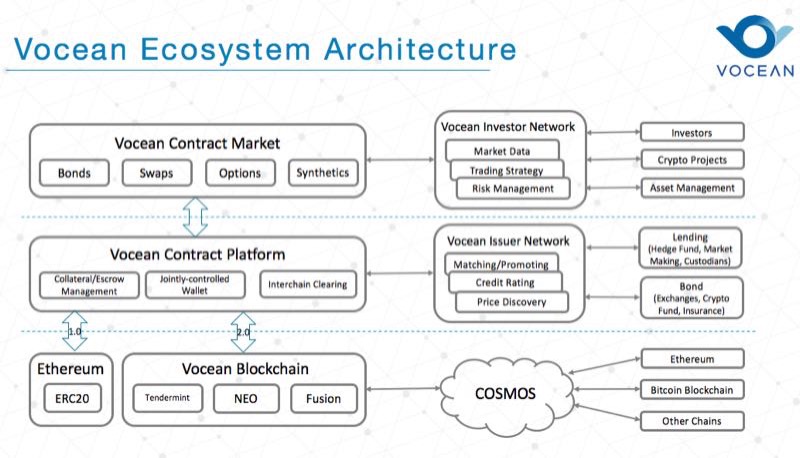 Vocean Ecosystem Architecture

VOCEAN

Vocean Contract Market

Bonds

Swaps

Options

Synthetics

Vocean Investor Network

Market Data

Trading Strategy

Risk Management

Investors

Crypto Projects

Asset Management

Vocean Contract Platform

Collateral/Escrow Management

Jointly-controlled Wallet

Interchain Clearing

Vocean Issuer Network

Matching/Promoting

Credit Rating

Price Discovery

Lending (Hedge Fund, Market Making, Custodians)

Bond (Exchanges, Crypto Fund, Insurance)

1.0

2.0

Ethereum

ERC20

Vocean Blockchain

Tendermint

NEO

Fusion

COSMOS

Ethereum

Bitcoin Blockchain

Other Chains